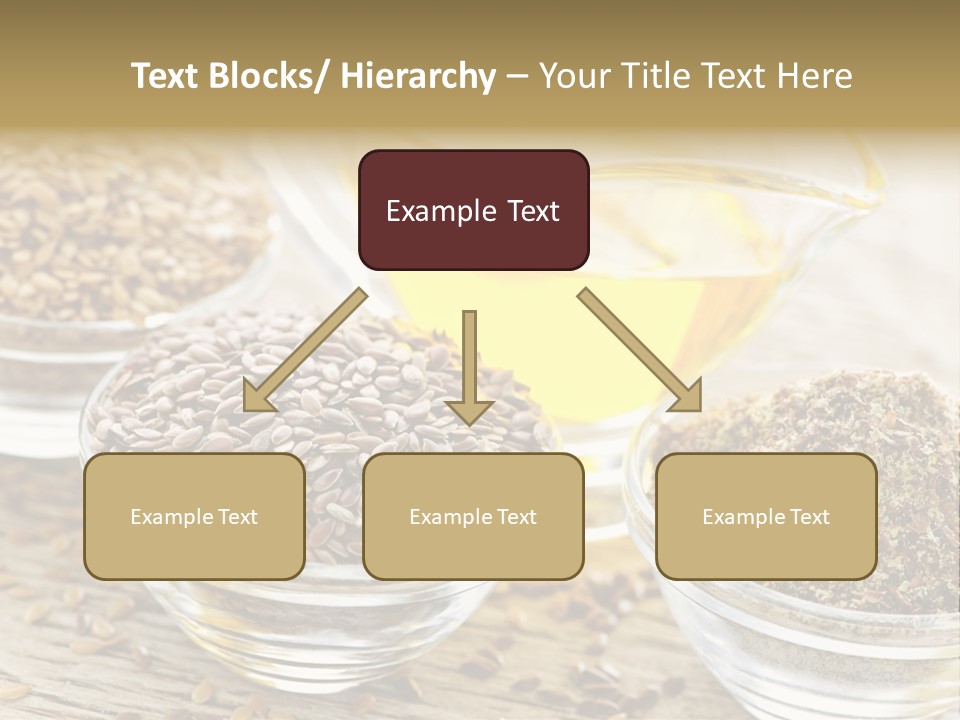 Text Blocks/ Hierarchy – Your Title Text Here

Example Text

Example Text

Example Text

Example Text